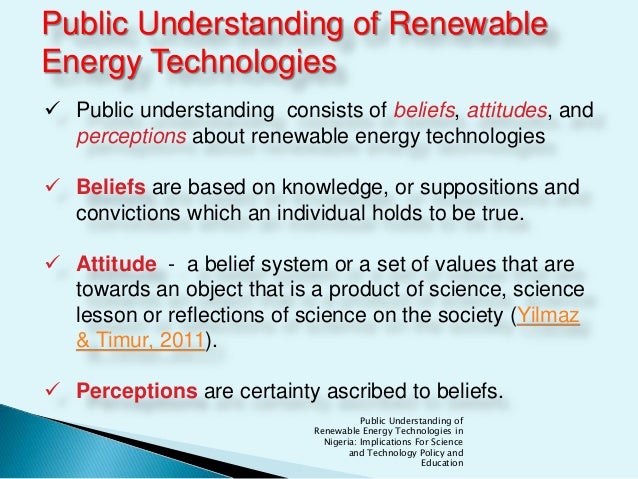 Public Understanding of Renewable Energy Technologies

✓ Public understanding consists of beliefs, attitudes, and perceptions about renewable energy technologies

✓ Beliefs are based on knowledge, or suppositions and convictions which an individual holds to be true.

✓ Attitude - a belief system or a set of values that are towards an object that is a product of science, science lesson or reflections of science on the society (Yilmaz & Timur, 2011).

✓ Perceptions are certainty ascribed to beliefs.

Public Understanding of Renewable Energy Technologies in Nigeria: Implications For Science and Technology Policy and Education